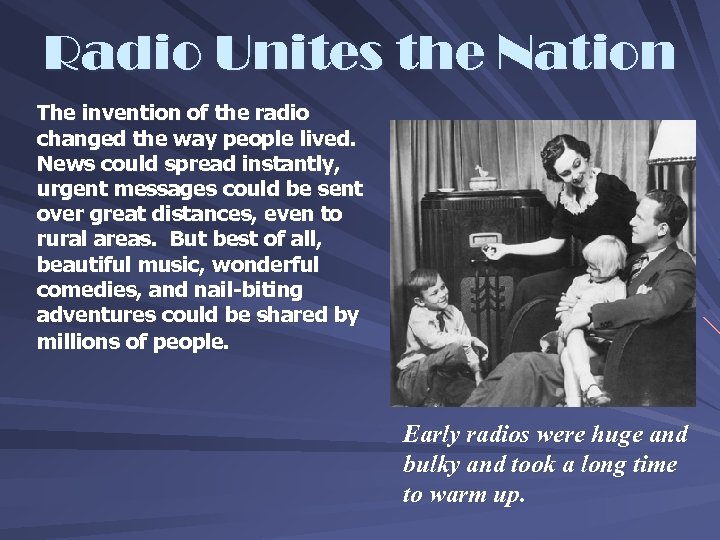 Radio Unites the Nation

The invention of the radio changed the way people lived. News could spread instantly, urgent messages could be sent over great distances, even to rural areas. But best of all, beautiful music, wonderful comedies, and nail-biting adventures could be shared by millions of people.

Early radios were huge and bulky and took a long time to warm up.